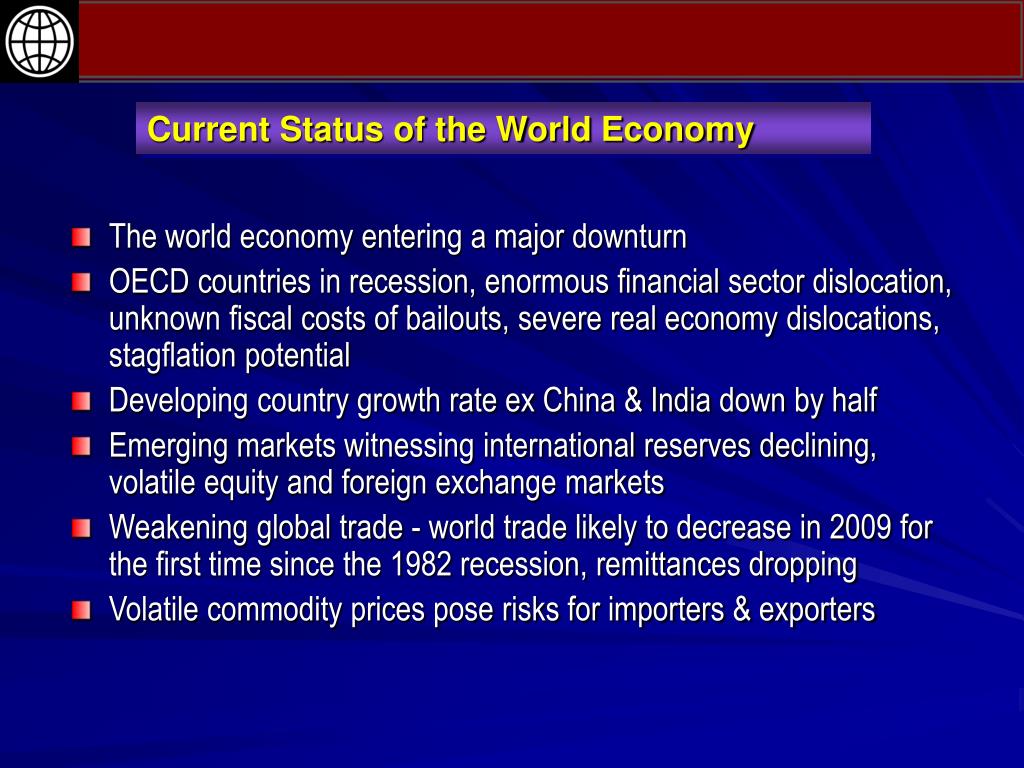 Current Status of the World Economy

The world economy entering a major downturn

OECD countries in recession, enormous financial sector dislocation, unknown fiscal costs of bailouts, severe real economy dislocations, stagflation potential

Developing country growth rate ex China & India down by half

Emerging markets witnessing international reserves declining, volatile equity and foreign exchange markets

Weakening global trade - world trade likely to decrease in 2009 for the first time since the 1982 recession, remittances dropping

Volatile commodity prices pose risks for importers & exporters